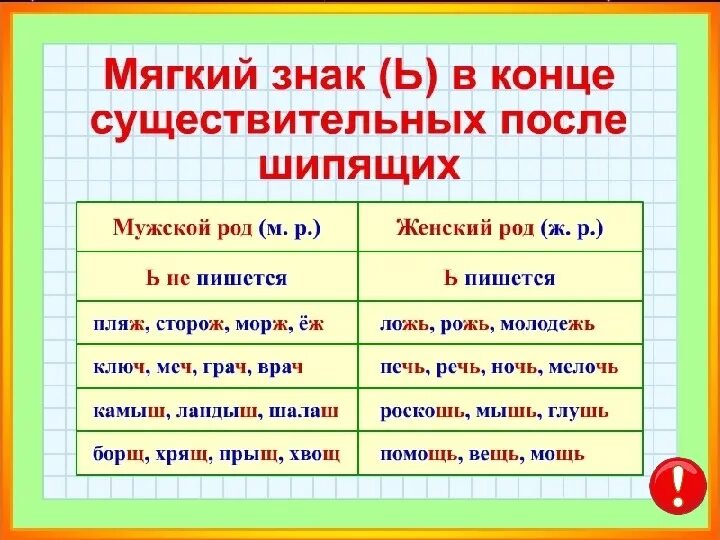 Мягкий знак (Ь) в конце существительных после шипящих

| Мужской род (м. р.) | Женский род (ж. р.) |
|---|---|
| Ь не пишется | Ь пишется |
| пляж, сторож, морж, ёж | ложь, рожь, молодежь |
| ключ, меч, грач, врач | печь, речь, ночь, мелочь |
| камыш, ландыш, шалаш | роскошь, мышь, глушь |
| борщ, хрящ, прыщ, хвощ | помощь, вещь, мощь |

!